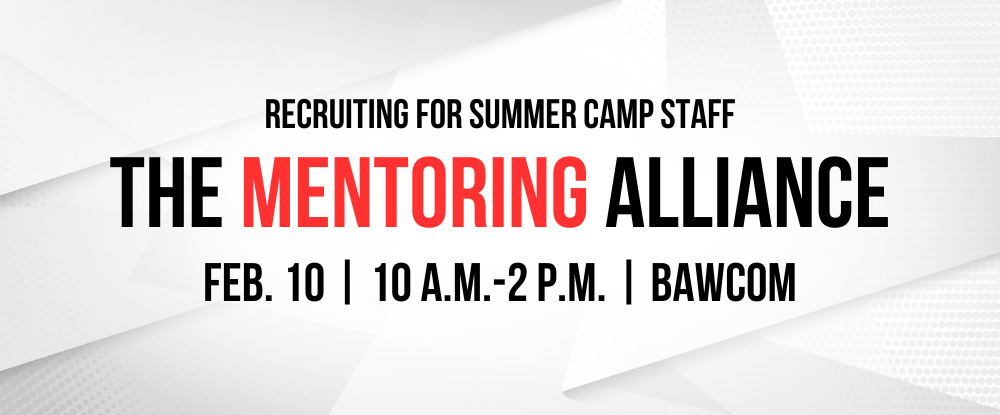 RECRUITING FOR SUMMER CAMP STAFF

THE MENTORING ALLIANCE

FEB. 10 | 10 A.M.-2 P.M. | BAWCOM